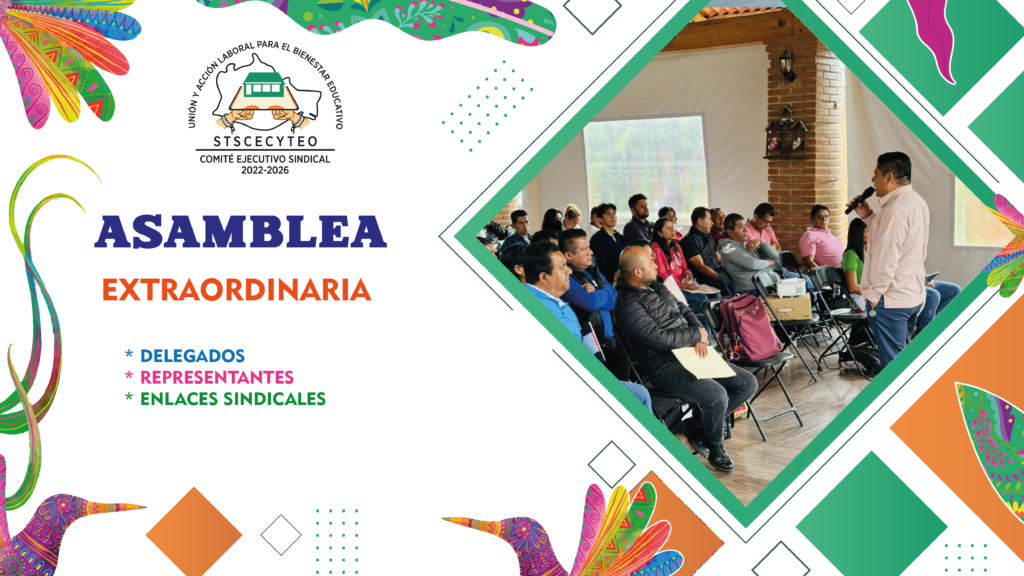 UNIÓN Y ACCIÓN LABORAL PARA EL BIENESTAR EDUCATIVO
STSCECYTEO
COMITÉ EJECUTIVO SINDICAL
2022-2026

ASAMBLEA
EXTRAORDINARIA

* DELEGADOS
* REPRESENTANTES
* ENLACES SINDICALES